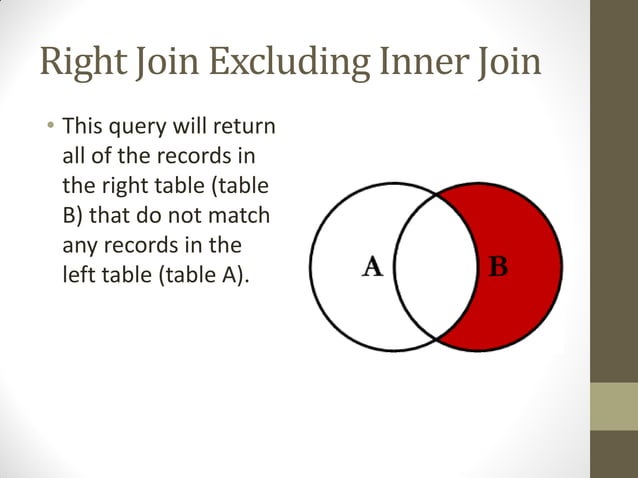 Right Join Excluding Inner Join

• This query will return all of the records in the right table (table B) that do not match any records in the left table (table A).

A

B